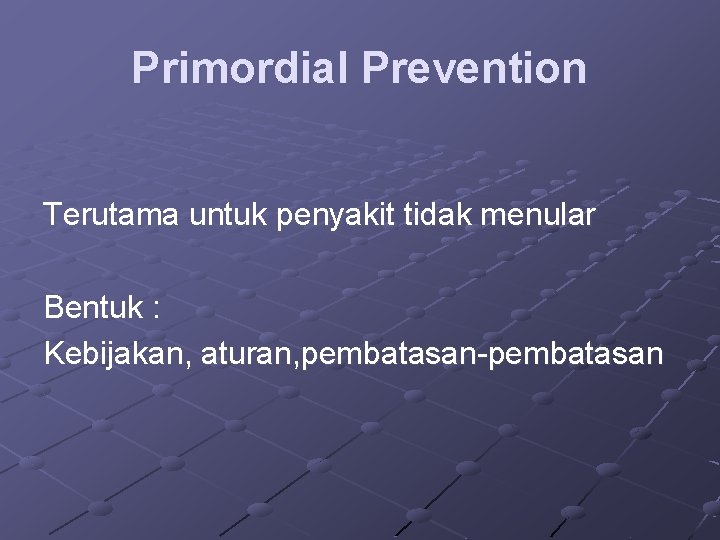 Primordial Prevention

Terutama untuk penyakit tidak menular

Bentuk :
Kebijakan, aturan,pembatasan-pembatasan